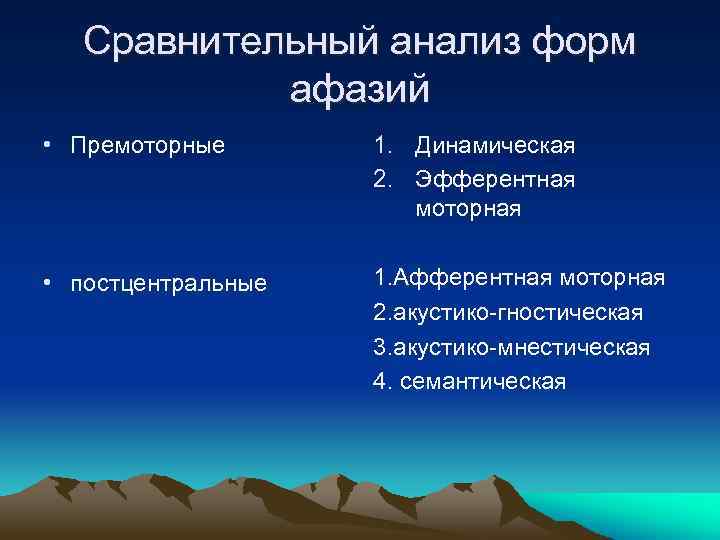 Сравнительный анализ форм афазий

• Премоторные

• постцентральные

1. Динамическая
2. Эфферентная моторная

1.Афферентная моторная
2.акустико-гностическая
3.акустико-мнестическая
4. семантическая